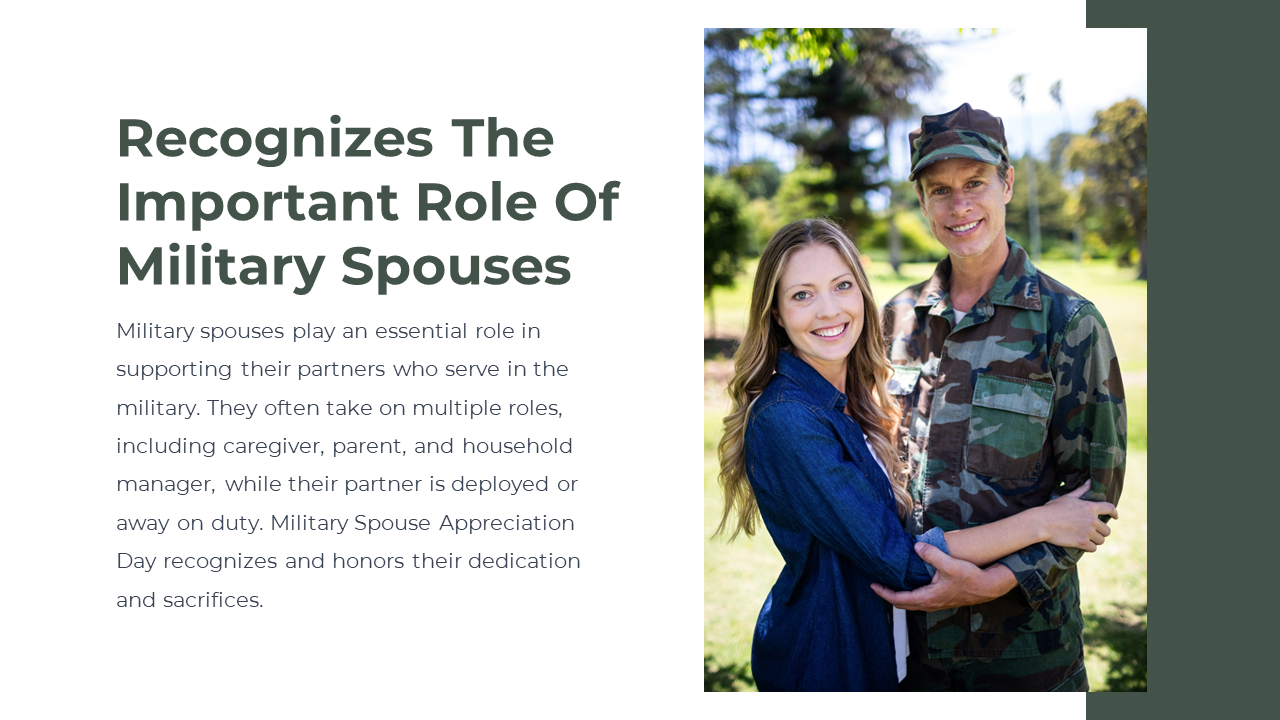 Recognizes The Important Role Of Military Spouses

Military spouses play an essential role in supporting their partners who serve in the military. They often take on multiple roles, including caregiver, parent, and household manager, while their partner is deployed or away on duty. Military Spouse Appreciation Day recognizes and honors their dedication and sacrifices.